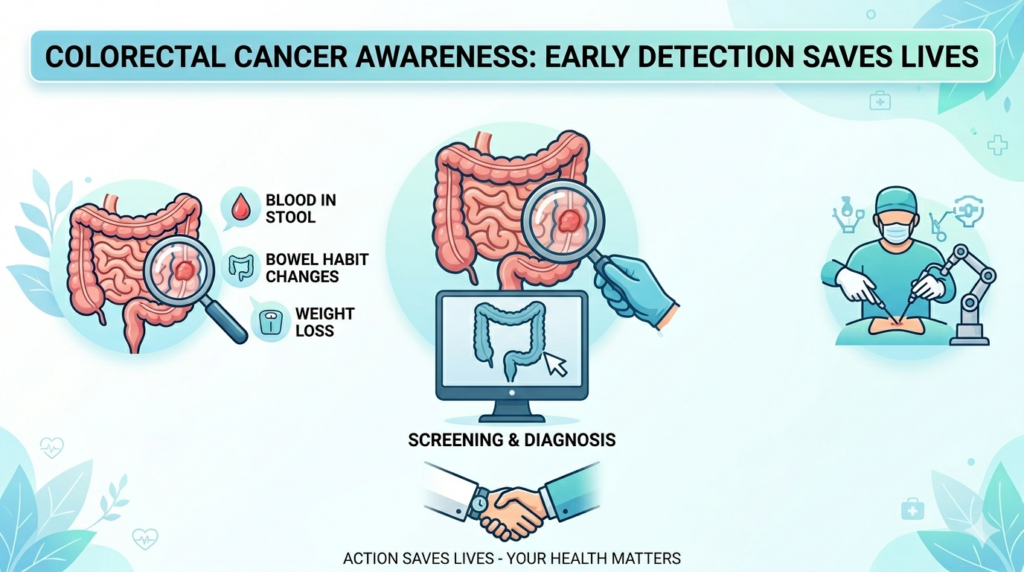 COLORECTAL CANCER AWARENESS: EARLY DETECTION SAVES LIVES

BLOOD IN STOOL

BOWEL HABIT CHANGES

WEIGHT LOSS

SCREENING & DIAGNOSIS

ACTION SAVES LIVES - YOUR HEALTH MATTERS